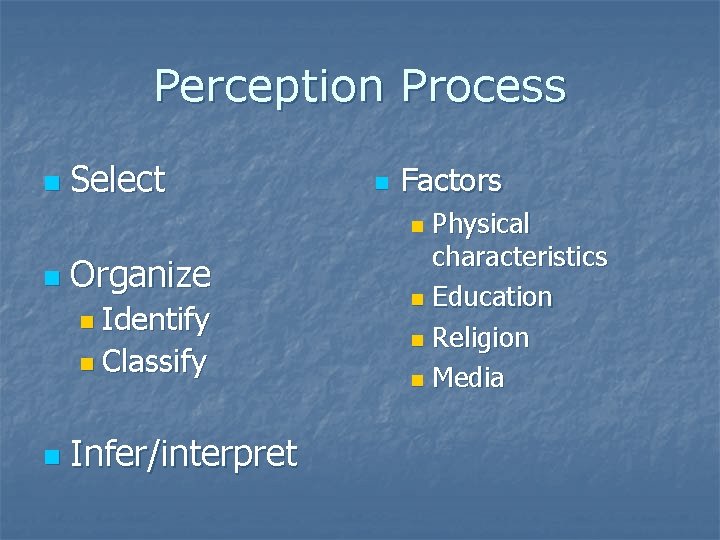 Perception Process

Select

Organize
Identify
Classify

Infer/interpret

Factors
Physical characteristics
Education
Religion
Media